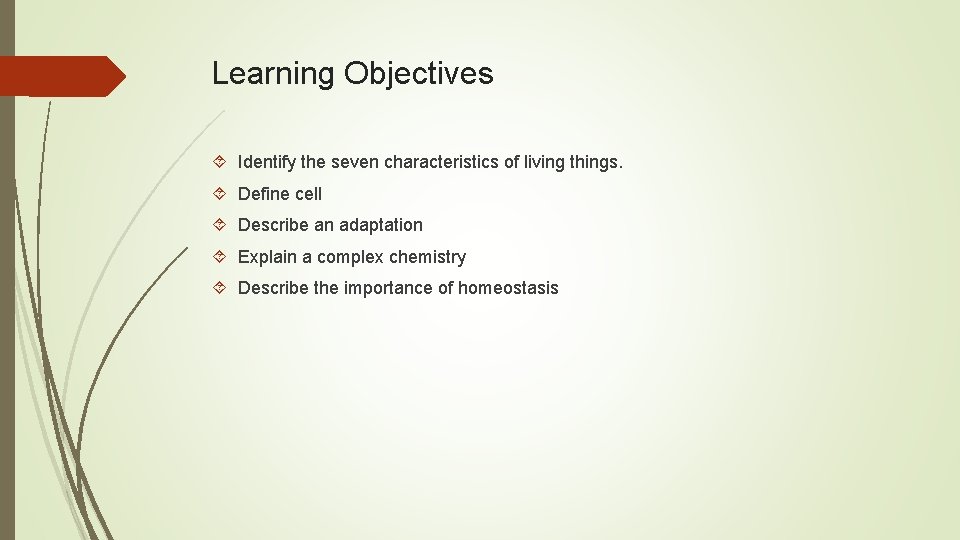 Learning Objectives

Identify the seven characteristics of living things.

Define cell

Describe an adaptation

Explain a complex chemistry

Describe the importance of homeostasis